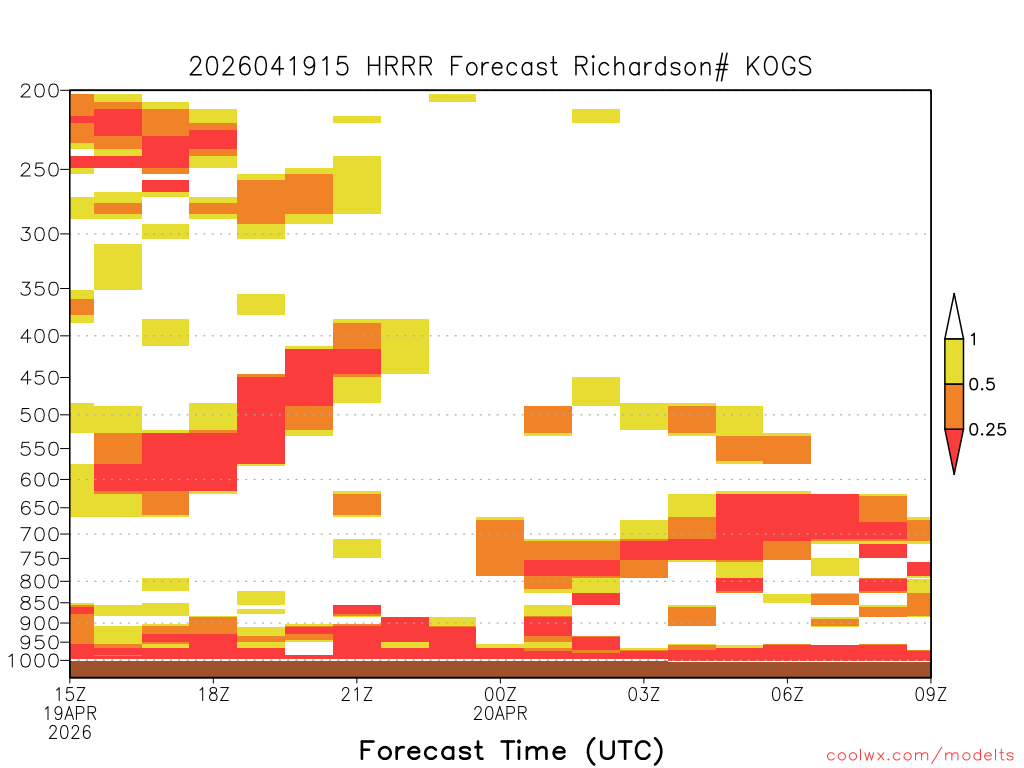 2026041915 HRRR Forecast Richardson# KOGS

200
250
300
350
400
450
500
550
600
650
700
750
800
850
900
950
1000

1
0.5
0.25

15Z
19APR
2026
18Z
21Z
00Z
20APR
03Z
06Z
09Z

Forecast Time (UTC)

coolwx.com/modelts